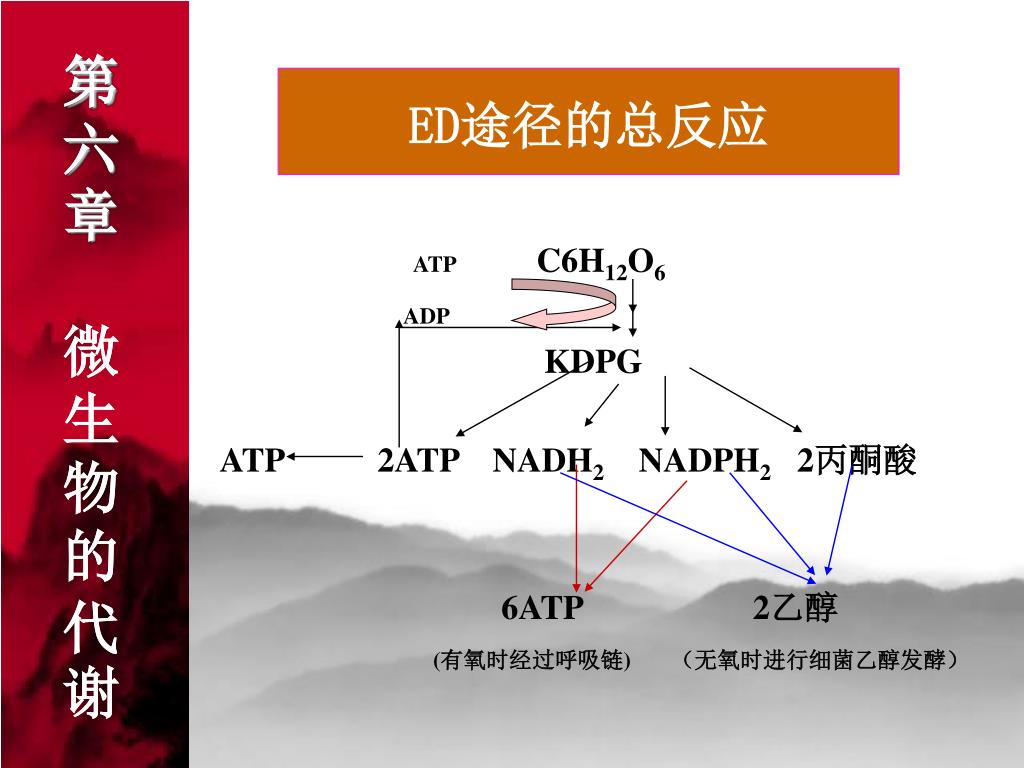 第六章 微生物的代谢

ED途径的总反应

ATP $C6H_{12}O_6$

ADP

KDPG

ATP 2ATP $NADH_2$ $NADPH_2$ 2丙酮酸

6ATP 2乙醇

(有氧时经过呼吸链) （无氧时进行细菌乙醇发酵）